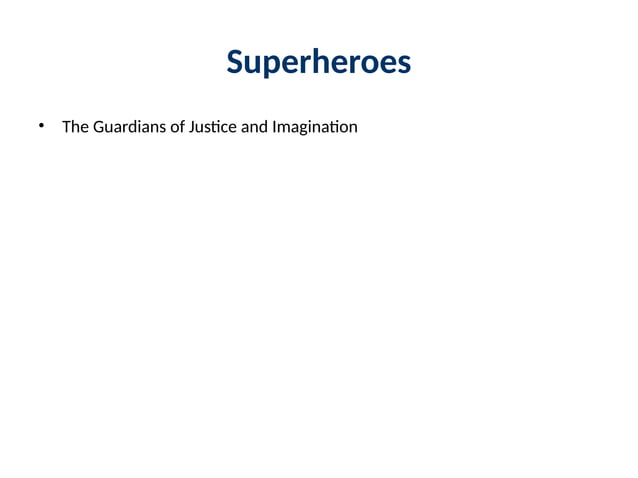 Superheroes

• The Guardians of Justice and Imagination